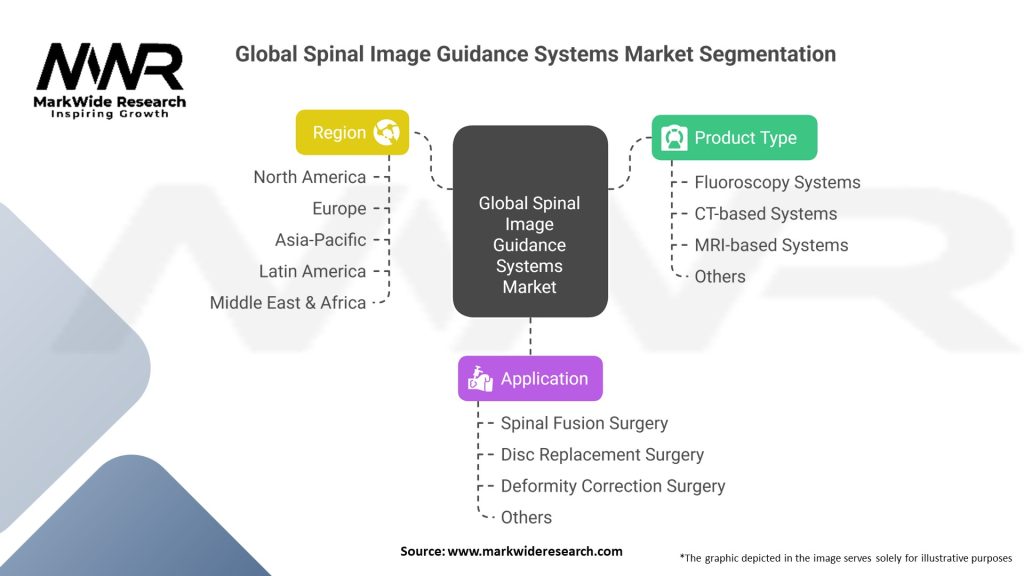 MWR
MarkWide Research
Inspiring Growth

Global Spinal Image Guidance Systems Market Segmentation

Region
North America
Europe
Asia-Pacific
Latin America
Middle East & Africa

Global Spinal Image Guidance Systems Market

Product Type
Fluoroscopy Systems
CT-based Systems
MRI-based Systems
Others

Application
Spinal Fusion Surgery
Disc Replacement Surgery
Deformity Correction Surgery
Others

Source: www.markwideresearch.com

*The graphic depicted in the image serves solely for illustrative purposes